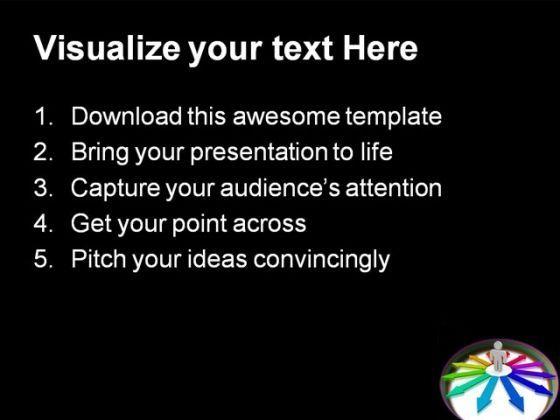 Visualize your text Here

1. Download this awesome template
2. Bring your presentation to life
3. Capture your audience's attention
4. Get your point across
5. Pitch your ideas convincingly